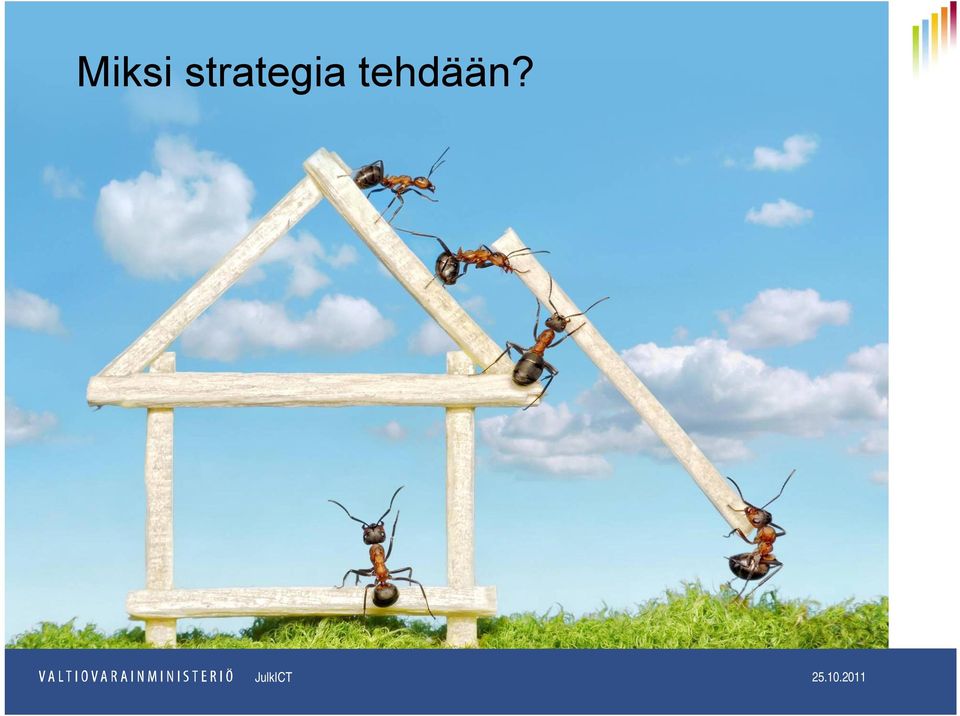 Miksi strategia tehdään?

VALTIOVARAINMINISTERIÖ JulkICT

25.10.2011